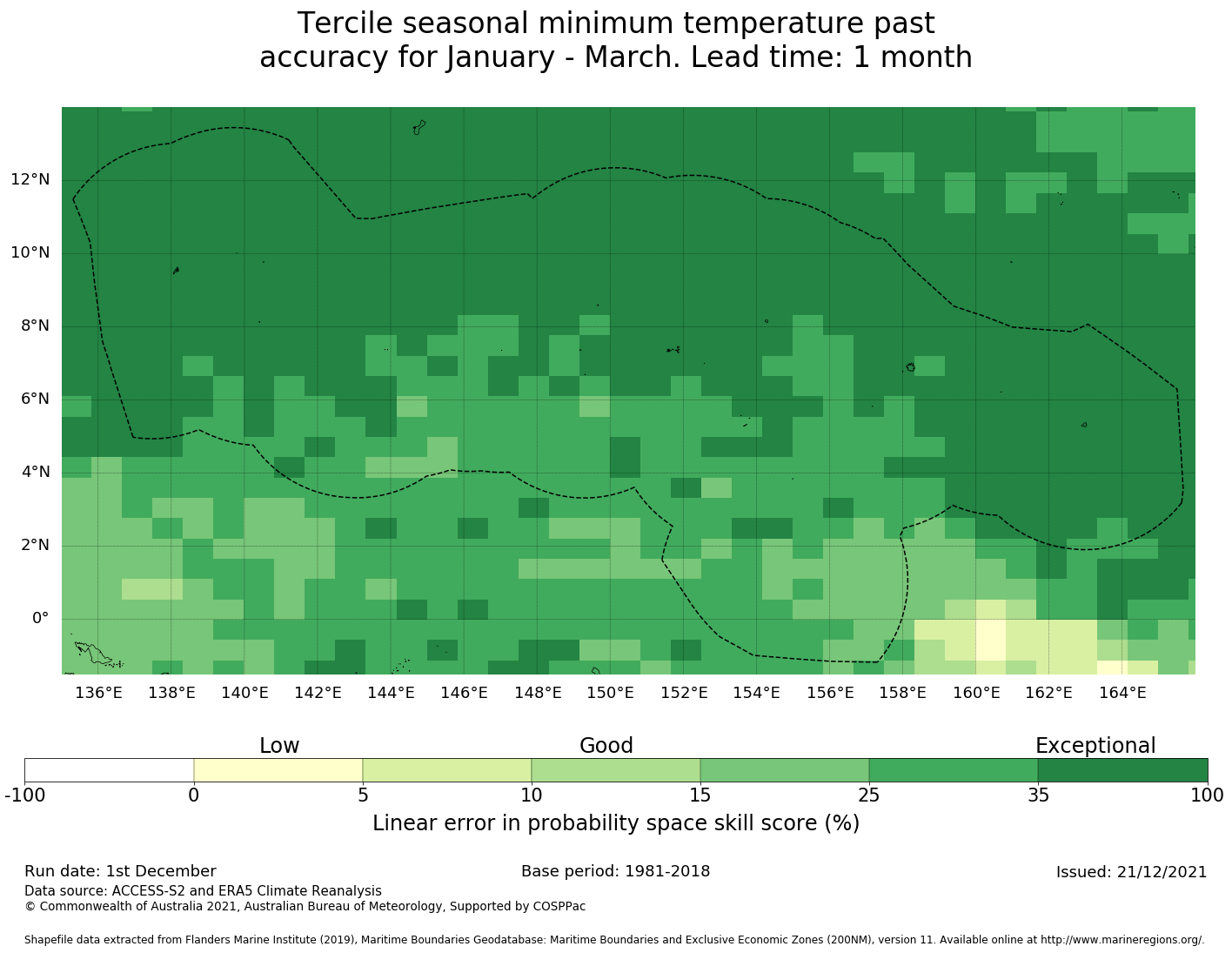 Tercile seasonal minimum temperature past accuracy for January - March. Lead time: 1 month

12°N
10°N
8°N
6°N
4°N
2°N
0°

136°E 138°E 140°E 142°E 144°E 146°E 148°E 150°E 152°E 154°E 156°E 158°E 160°E 162°E 164°E

Low
Good
Exceptional

-100 0 5 10 15 25 35 100

Linear error in probability space skill score (%)

Run date: 1st December
Base period: 1981-2018
Issued: 21/12/2021
Data source: ACCESS-S2 and ERA5 Climate Reanalysis
© Commonwealth of Australia 2021, Australian Bureau of Meteorology, Supported by COSPPac

Shapefile data extracted from Flanders Marine Institute (2019), Maritime Boundaries Geodatabase: Maritime Boundaries and Exclusive Economic Zones (200NM), version 11. Available online at http://www.marineregions.org/.